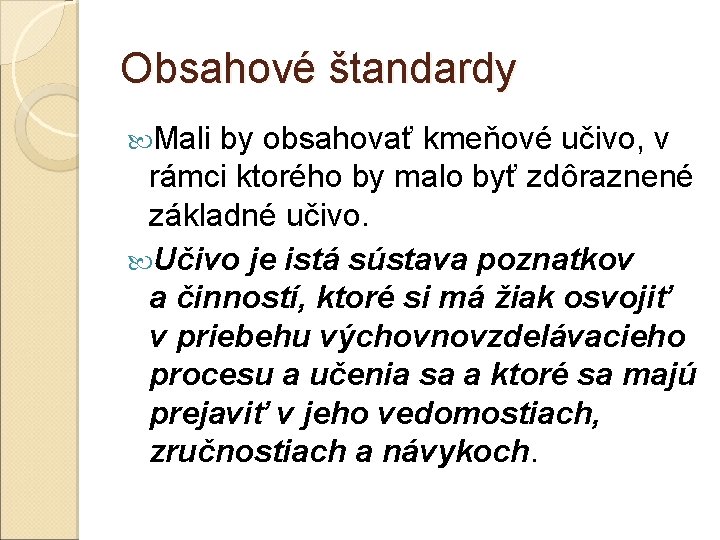 Obsahové štandardy

Mali by obsahovať kmeňové učivo, v rámci ktorého by malo byť zdôraznené základné učivo.

Učivo je istá sústava poznatkov a činností, ktoré si má žiak osvojiť v priebehu výchovnovzdelávacieho procesu a učenia sa a ktoré sa majú prejaviť v jeho vedomostiach, zručnostiach a návykoch.